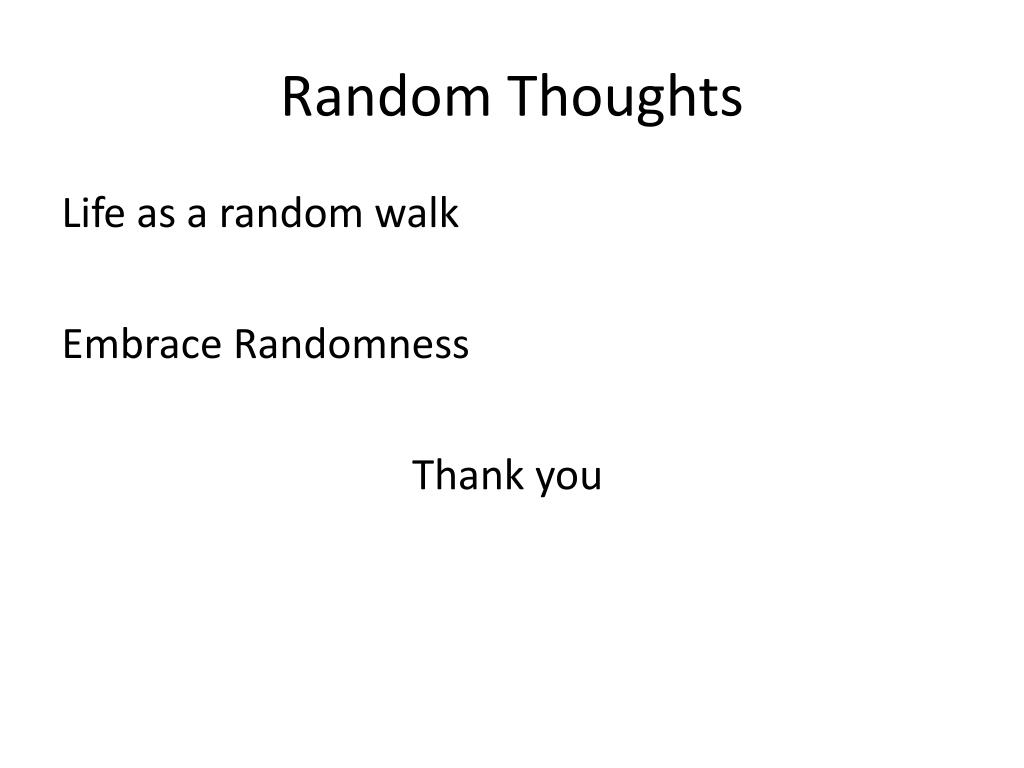 Random Thoughts

Life as a random walk

Embrace Randomness

Thank you